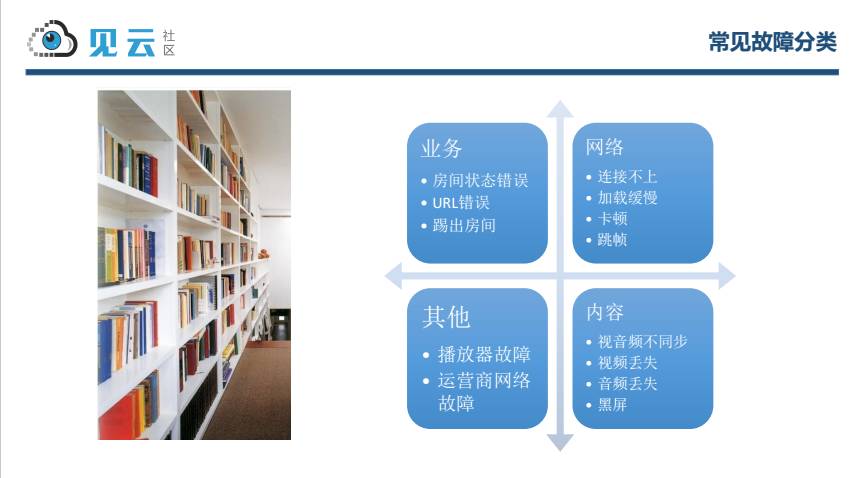 见云 社区

常见故障分类

业务
• 房间状态错误
• URL错误
• 踢出房间

网络
• 连接不上
• 加载缓慢
• 卡顿
• 跳帧

其他
• 播放器故障
• 运营商网络故障

内容
• 视音频不同步
• 视频丢失
• 音频丢失
• 黑屏